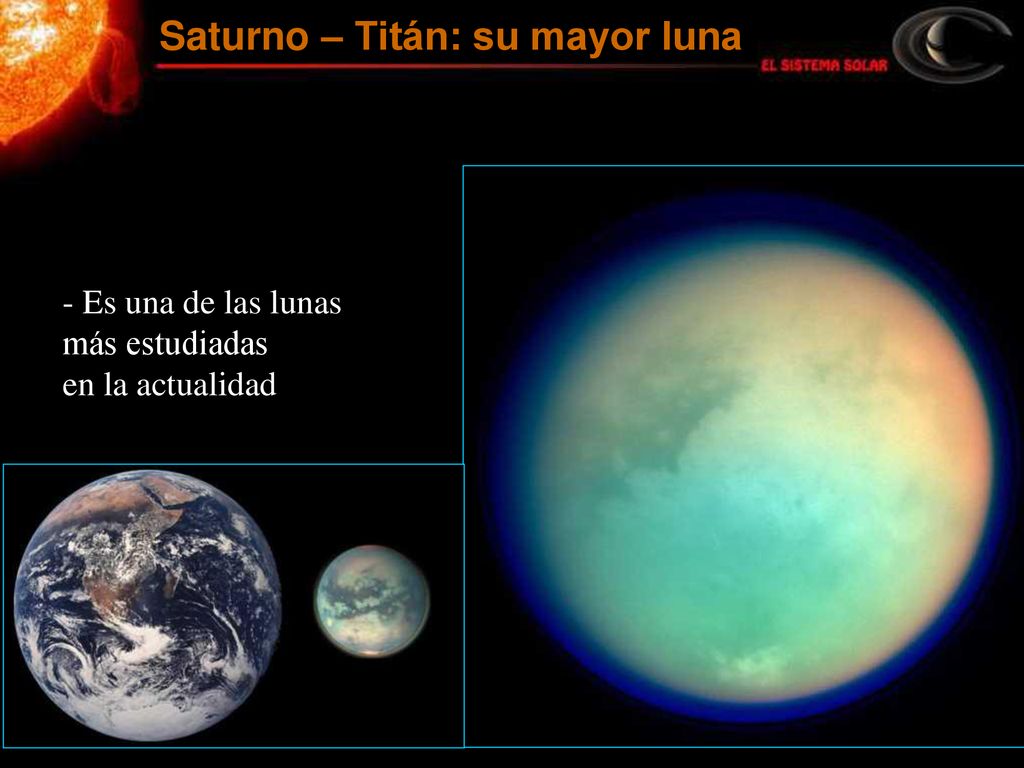 Saturno – Titán: su mayor luna

EL SISTEMA SOLAR

- Es una de las lunas más estudiadas en la actualidad